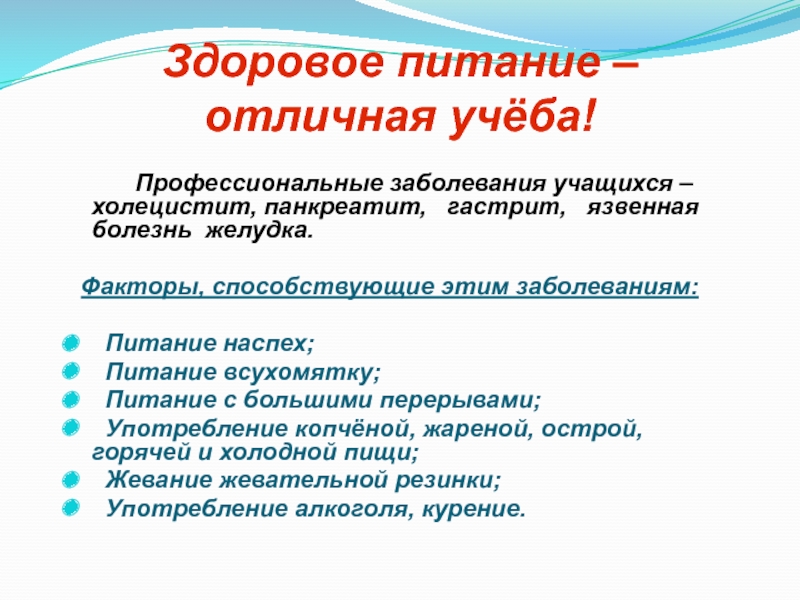 Здоровое питание – отличная учёба!

Профессиональные заболевания учащихся – холецистит, панкреатит, гастрит, язвенная болезнь желудка.

Факторы, способствующие этим заболеваниям:

Питание наспех;
Питание всухомятку;
Питание с большими перерывами;
Употребление копчёной, жареной, острой, горячей и холодной пищи;
Жевание жевательной резинки;
Употребление алкоголя, курение.